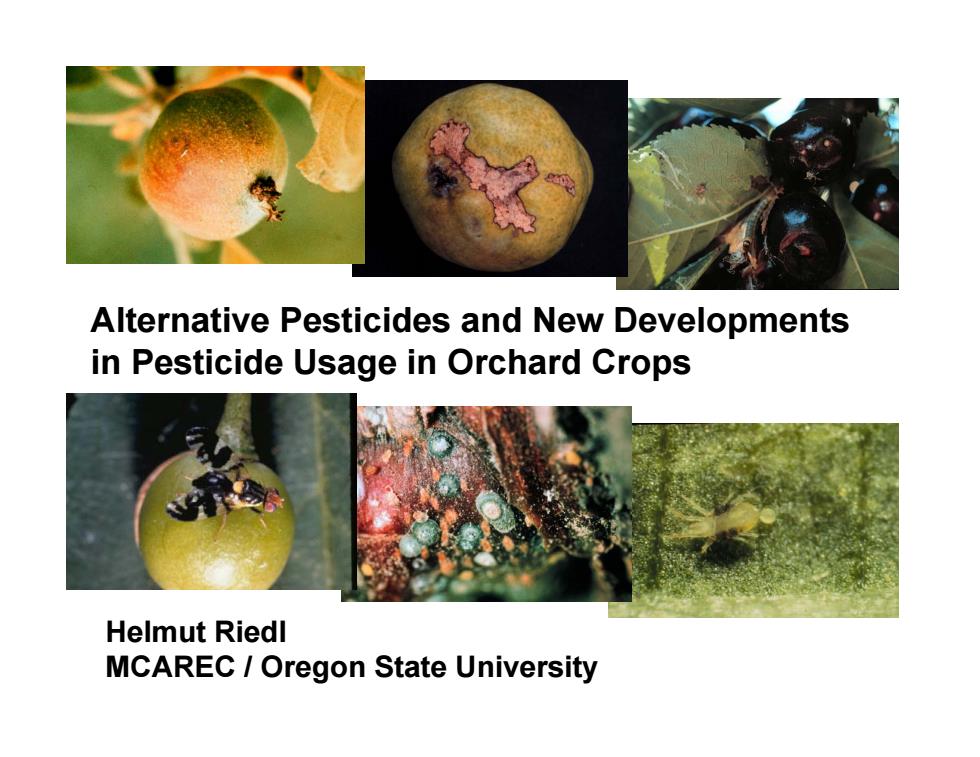 Alternative Pesticides and New Developments in Pesticide Usage in Orchard Crops

Helmut Riedl
MCAREC / Oregon State University